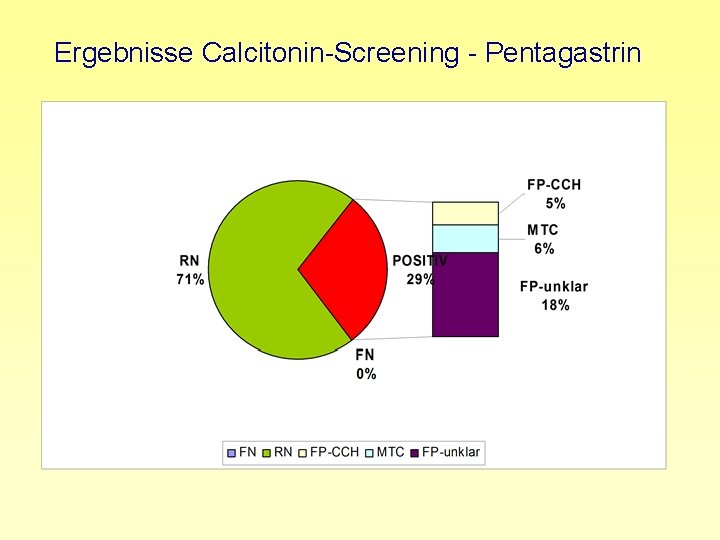 Ergebnisse Calcitonin-Screening - Pentagastrin

RN
71%

POSITIV
29%

FN
0%

FP-CCH
5%

MTC
6%

FP-unklar
18%

FN RN FP-CCH MTC FP-unklar